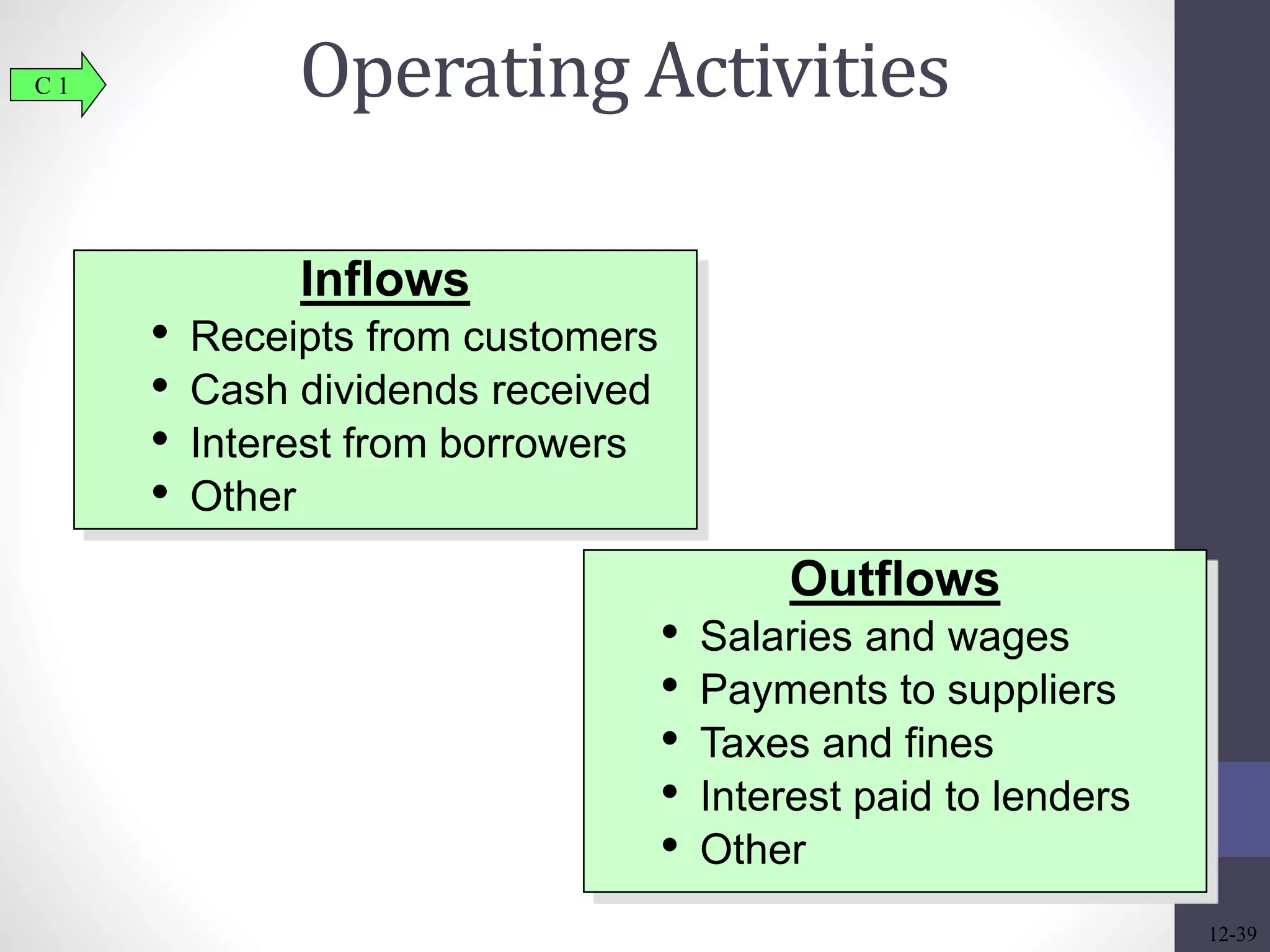 C 1

Operating Activities

Inflows
• Receipts from customers
• Cash dividends received
• Interest from borrowers
• Other

Outflows
• Salaries and wages
• Payments to suppliers
• Taxes and fines
• Interest paid to lenders
• Other

12-39